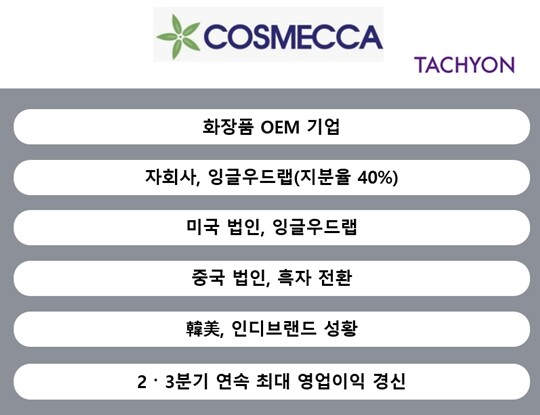 COSMECCA

TACHYON

화장품 OEM 기업

자회사, 잉글우드랩(지분율 40%)

미국 법인, 잉글우드랩

중국 법인, 흑자 전환

韓美, 인디브랜드 성황

2ㆍ3분기 연속 최대 영업이익 경신